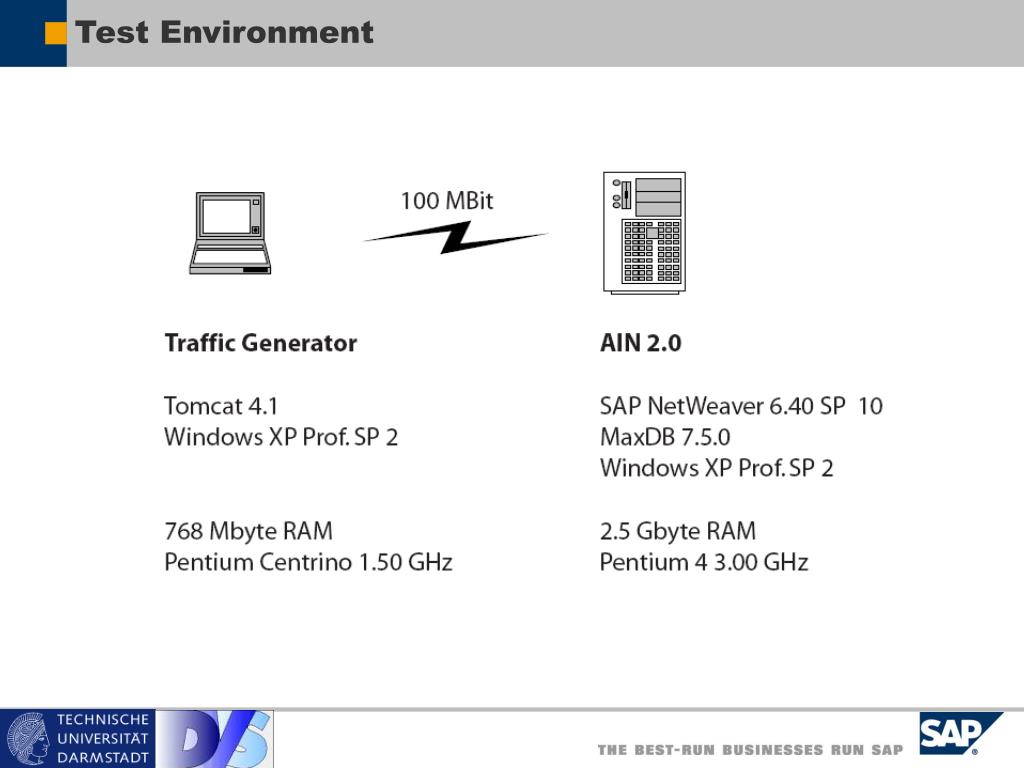 Test Environment

100 MBit

Traffic Generator

Tomcat 4.1
Windows XP Prof. SP 2

768 Mbyte RAM
Pentium Centrino 1.50 GHz

AIN 2.0

SAP NetWeaver 6.40 SP 10
MaxDB 7.5.0
Windows XP Prof. SP 2

2.5 Gbyte RAM
Pentium 4 3.00 GHz

TECHNISCHE UNIVERSITÄT DARMSTADT

DVS

THE BEST-RUN BUSINESSES RUN SAP

SAP